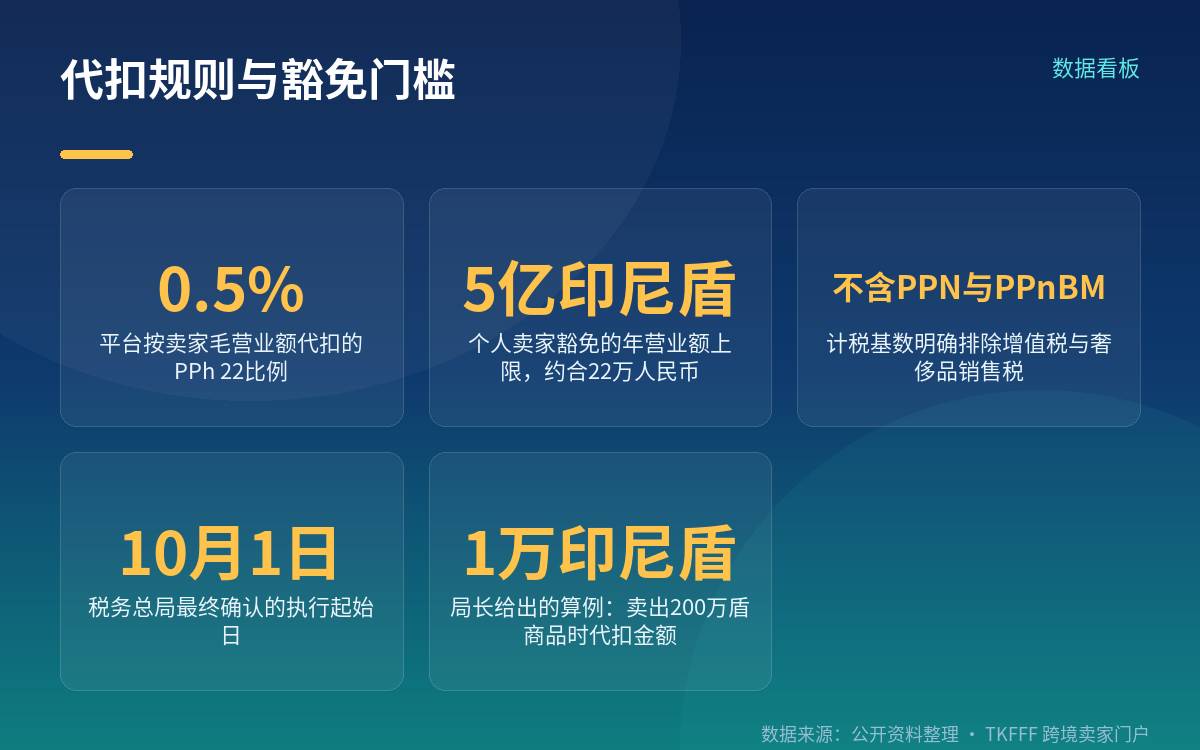 代扣规则与豁免门槛

数据看板

0.5%

平台按卖家毛营业额代扣的PPh 22比例

5亿印尼盾

个人卖家豁免的年营业额上限，约合22万人民币

不含PPN与PPnBM

计税基数明确排除增值税与奢侈品销售税

10月1日

税务总局最终确认的执行起始日

1万印尼盾

局长给出的算例：卖出200万盾商品时代扣金额

数据来源：公开资料整理 · TKFFF 跨境卖家门户